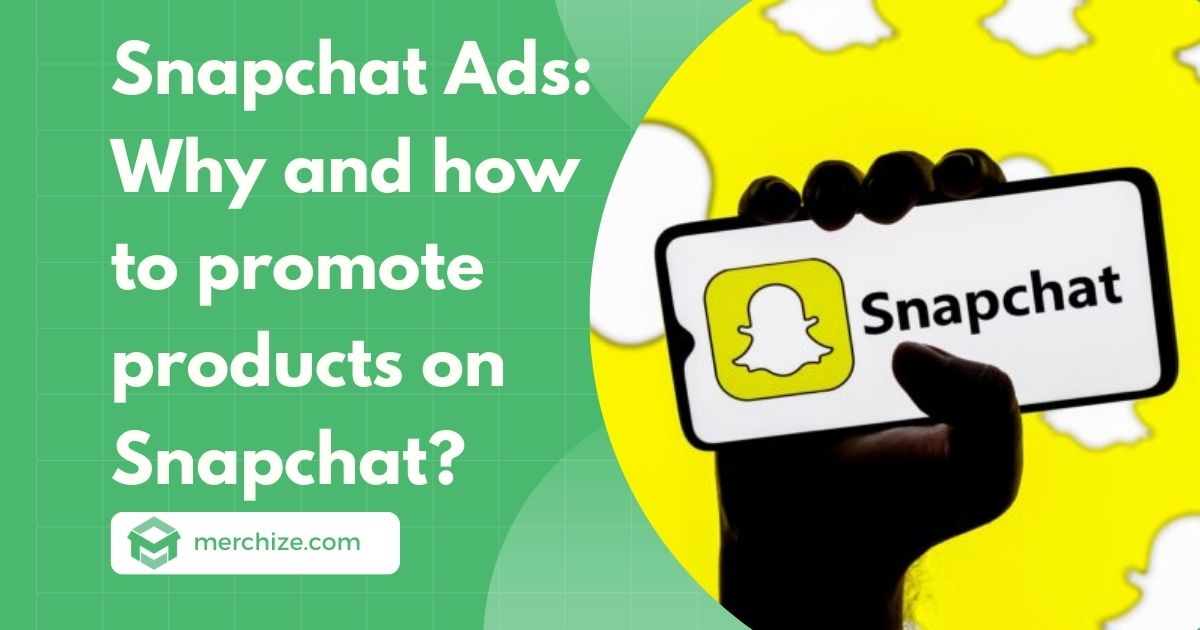 Snapchat Ads: Why and how to promote products on Snapchat?

merchize.com

Snapchat